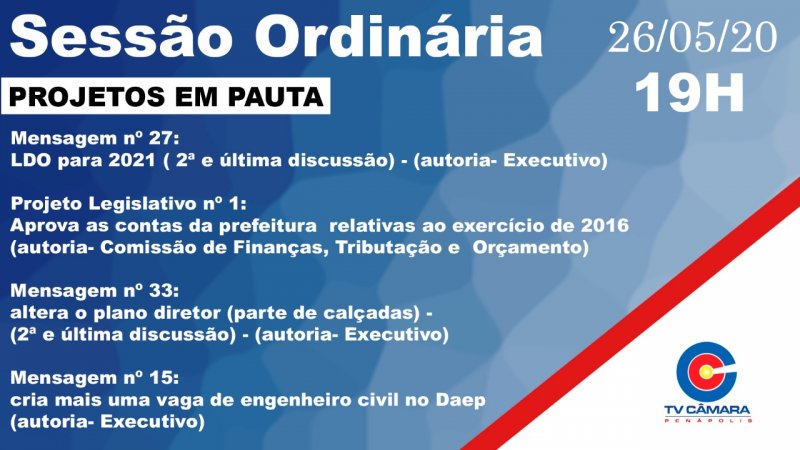 Sessão Ordinária

26/05/20
19H

PROJETOS EM PAUTA

Mensagem nº 27:
LDO para 2021 ( 2ª e última discussão) - (autoria- Executivo)

Projeto Legislativo nº 1:
Aprova as contas da prefeitura relativas ao exercício de 2016 (autoria- Comissão de Finanças, Tributação e Orçamento)

Mensagem nº 33:
altera o plano diretor (parte de calçadas) - (2ª e última discussão) - (autoria- Executivo)

Mensagem nº 15:
cria mais uma vaga de engenheiro civil no Daep (autoria- Executivo)

TV CÂMARA
PENÁPOLIS